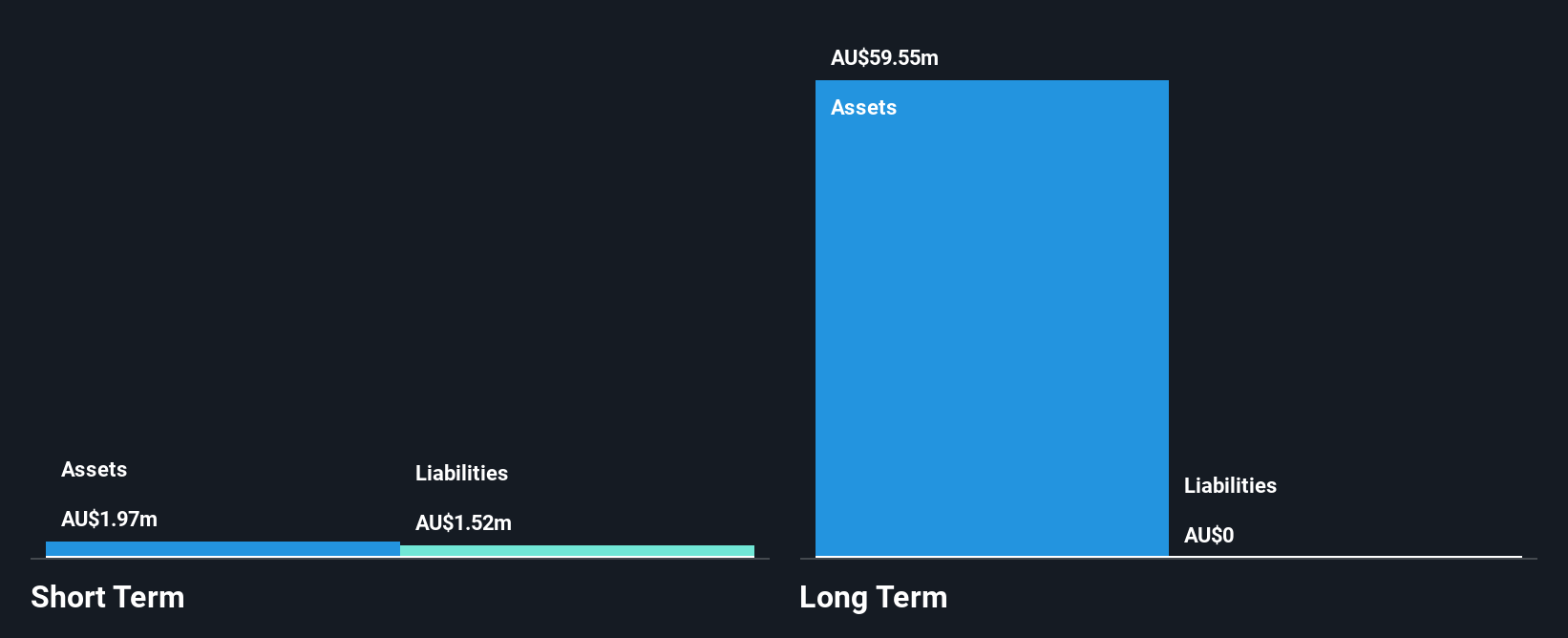 Assets
AU$1.97m
Liabilities
AU$1.52m
Short Term

AU$59.55m
Assets
Liabilities
AU$0
Long Term